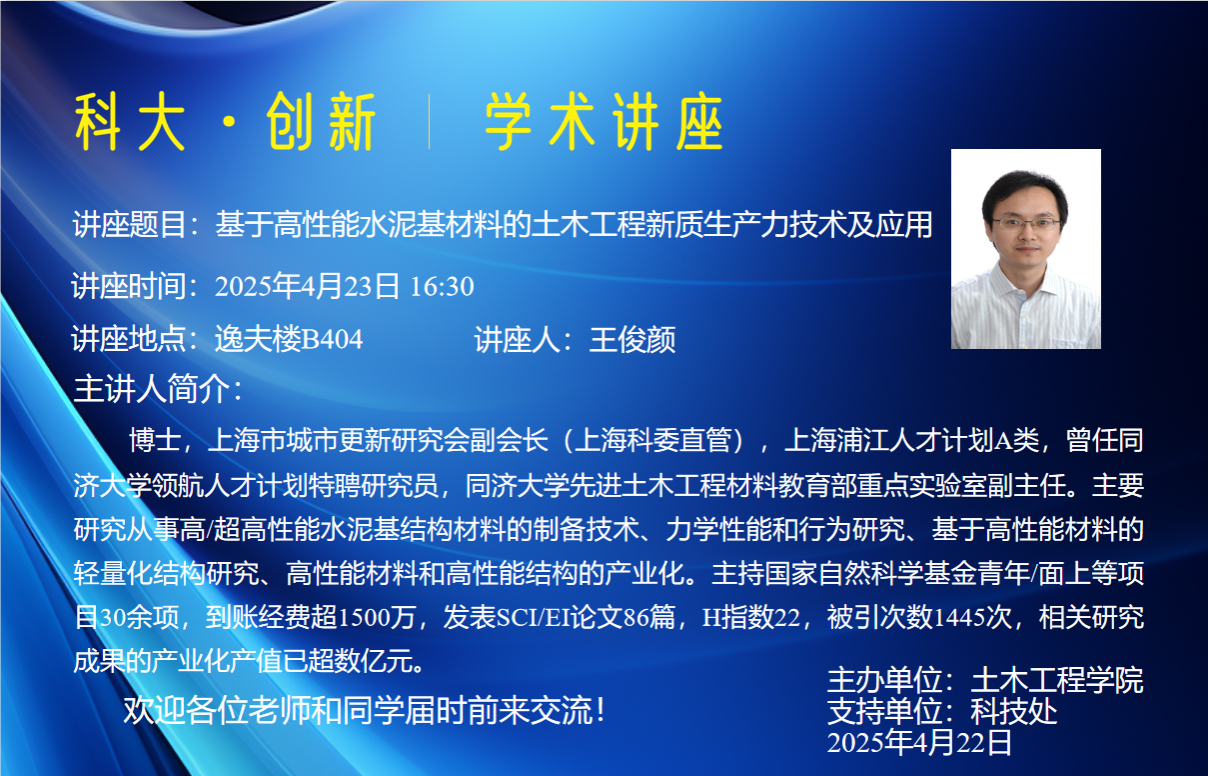 科大·创新 | 学术讲座

讲座题目：基于高性能水泥基材料的土木工程新质生产力技术及应用

讲座时间：2025年4月23日 16:30

讲座地点：逸夫楼B404 讲座人：王俊颜

主讲人简介：

博士，上海市城市更新研究会副会长（上海科委直管），上海浦江人才计划A类，曾任同济大学领航人才计划特聘研究员，同济大学先进土木工程材料教育部重点实验室副主任。主要研究从事高/超高性能水泥基结构材料的制备技术、力学性能和行为研究、基于高性能材料的轻量化结构研究、高性能材料和高性能结构的产业化。主持国家自然科学基金青年/面上等项目30余项，到账经费超1500万，发表SCI/EI论文86篇，H指数22，被引次数1445次，相关研究成果的产业化产值已超数亿元。

欢迎各位老师和同学届时前来交流！

主办单位：土木工程学院
支持单位：科技处
2025年4月22日